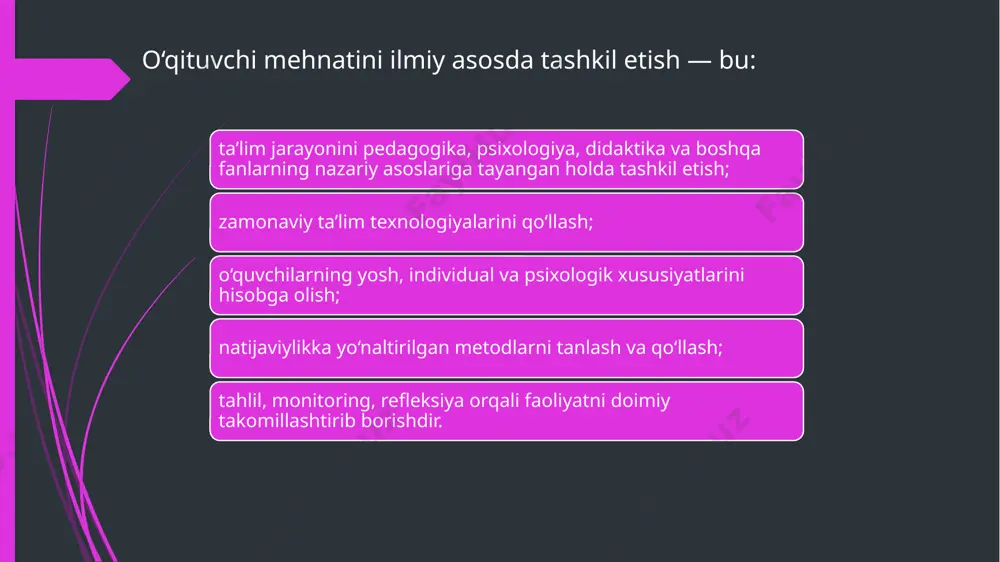 O‘qituvchi mehnatini ilmiy asosda tashkil etish — bu:

ta’lim jarayonini pedagogika, psixologiya, didaktika va boshqa fanlarning nazariy asoslariga tayangan holda tashkil etish;

zamonaviy ta’lim texnologiyalarini qo‘llash;

o‘quvchilarning yosh, individual va psixologik xususiyatlarini hisobga olish;

natijaviylikka yo‘naltirilgan metodlarni tanlash va qo‘llash;

tahlil, monitoring, refleksiya orqali faoliyatni doimiy takomillashtirib borishdir.